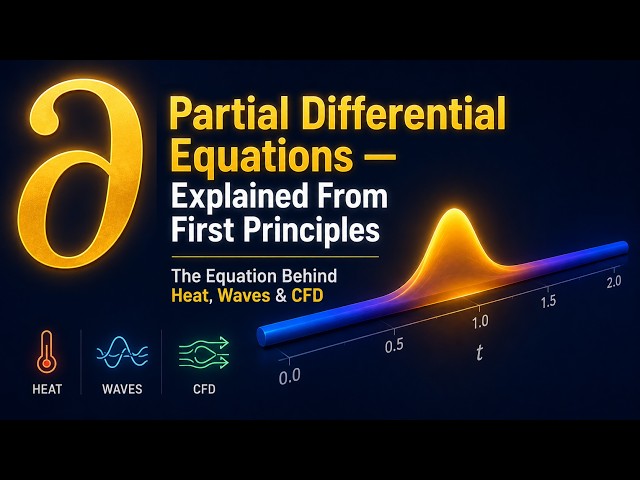 $\partial$

Partial Differential Equations — Explained From First Principles

The Equation Behind Heat, Waves & CFD

HEAT

WAVES

CFD

0.0

0.5

1.0

1.5

2.0

$t$